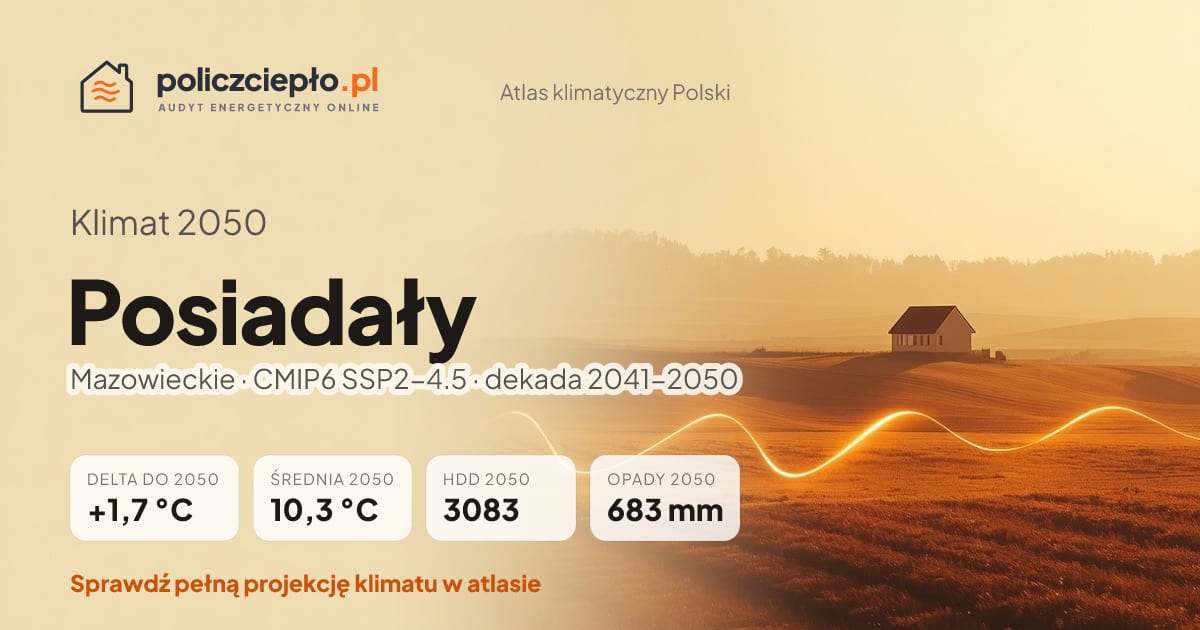 policzciepło.pl
AUDYT ENERGETYCZNY ONLINE

Atlas klimatyczny Polski

Klimat 2050

Posiadały

Mazowieckie · CMIP6 SSP2–4.5 · dekada 2041–2050

DELTA DO 2050
+1,7 °C

ŚREDNIA 2050
10,3 °C

HDD 2050
3083

OPADY 2050
683 mm

Sprawdź pełną projekcję klimatu w atlasie